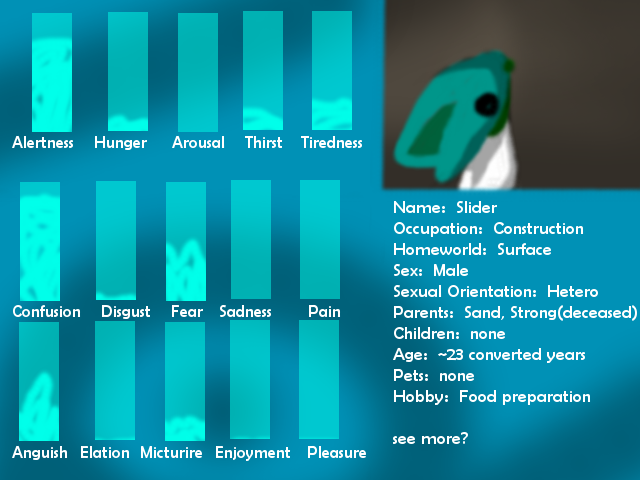 Alertness Hunger Arousal Thirst Tiredness

Confusion Disgust Fear Sadness Pain

Anguish Elation Micturire Enjoyment Pleasure

Name: Slider
Occupation: Construction
Homeworld: Surface
Sex: Male
Sexual Orientation: Hetero
Parents: Sand, Strong(deceased)
Children: none
Age: ~23 converted years
Pets: none
Hobby: Food preparation

see more?